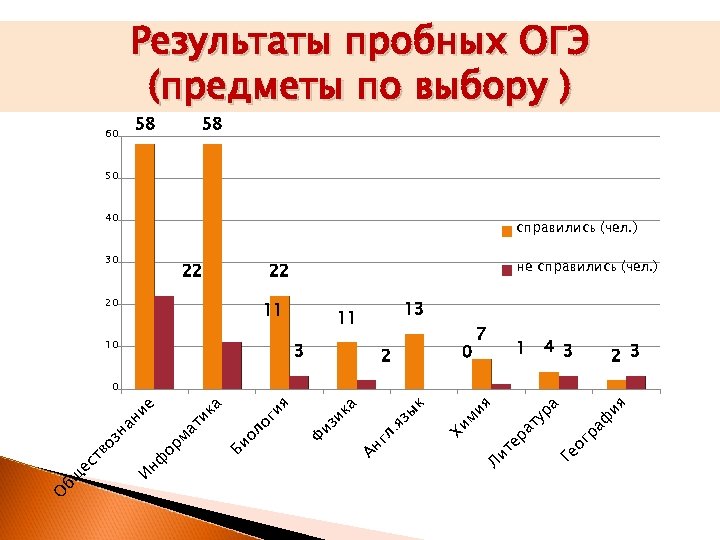 Результаты пробных ОГЭ (предметы по выбору )

60
50
40
30
20
10
0

58 58
22 22
11 3
11 2
13
0 7
1 4 3
2 3

справились (чел.)
не справились (чел.)

Обществознание
Информатика
Биология
Физика
Англ.язык
Химия
Литература
География